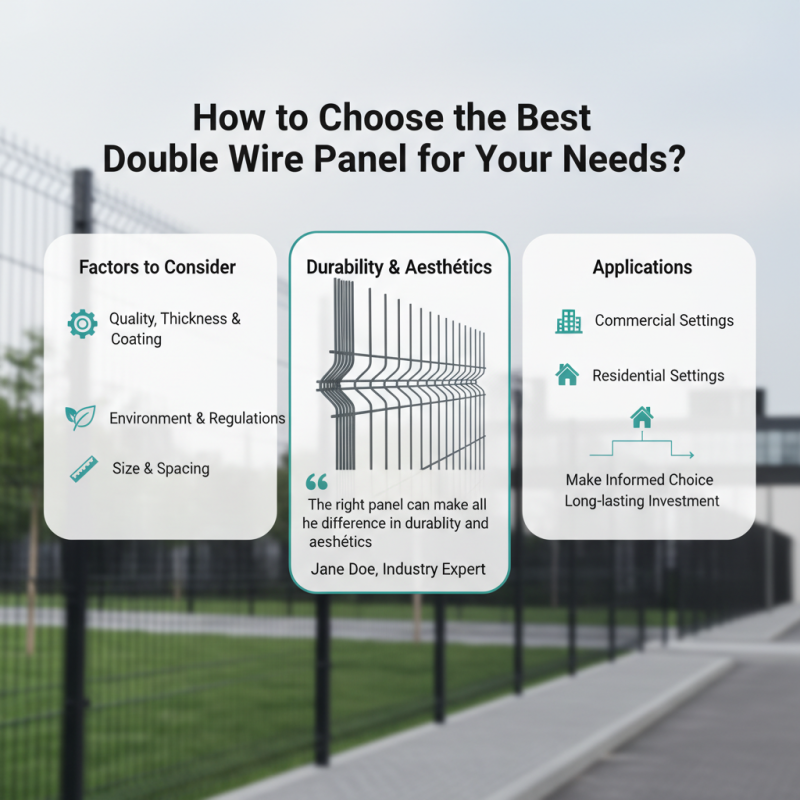 How to Choose the Best Double Wire Panel for Your Needs?

Factors to Consider

Quality, Thickness & Coating

Environment & Regulations

Size & Spacing

Durability & Aesthétics

“

The right panel can make all he difference in durablity and aeshétics

Jane Doe, Industry Expert

Applications

Commercial Settings

Residential Settings

Make Informed Choice
Long-lasting Investment